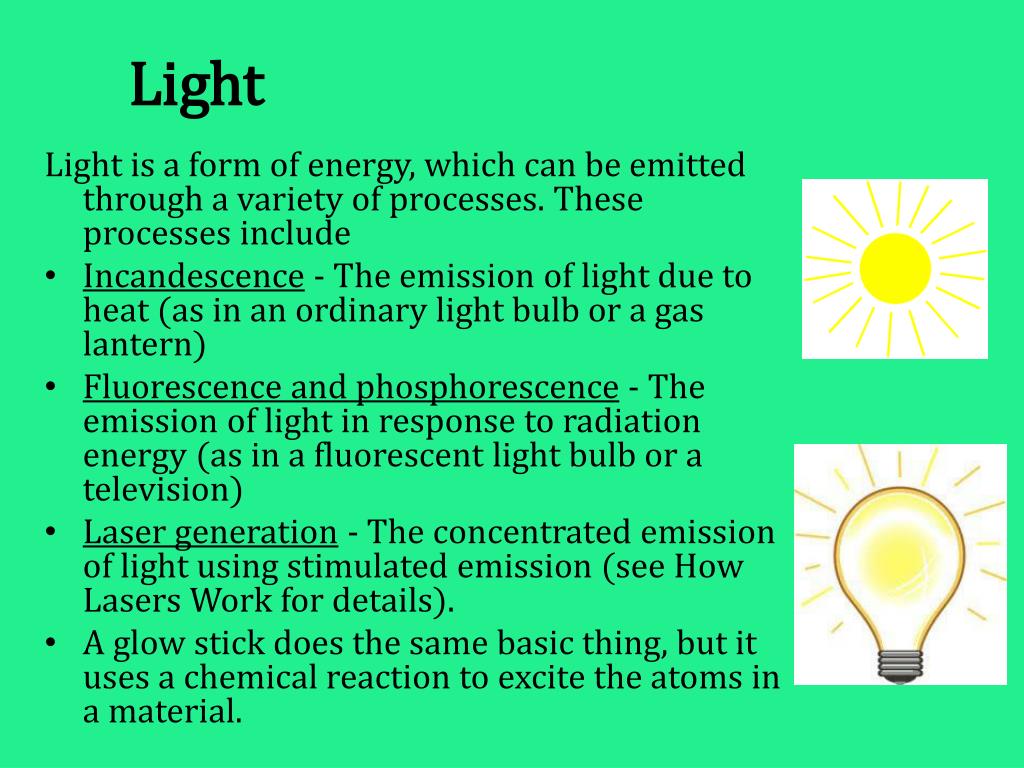 Light

Light is a form of energy, which can be emitted through a variety of processes. These processes include

• Incandescence - The emission of light due to heat (as in an ordinary light bulb or a gas lantern)
• Fluorescence and phosphorescence - The emission of light in response to radiation energy (as in a fluorescent light bulb or a television)
• Laser generation - The concentrated emission of light using stimulated emission (see How Lasers Work for details).
• A glow stick does the same basic thing, but it uses a chemical reaction to excite the atoms in a material.